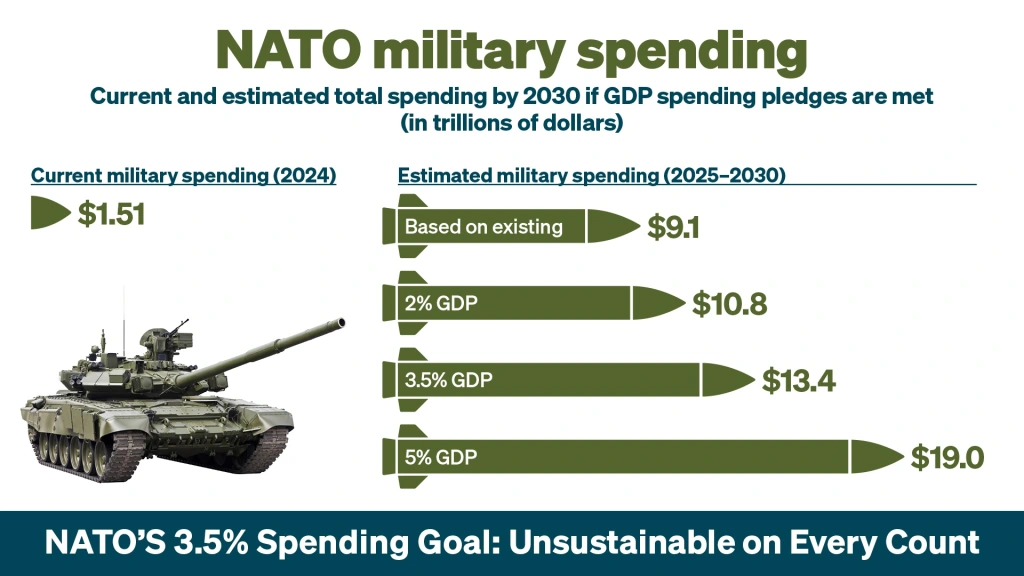 NATO military spending

Current and estimated total spending by 2030 if GDP spending pledges are met (in trillions of dollars)

Current military spending (2024)

$1.51

Estimated military spending (2025–2030)

Based on existing $9.1

2% GDP $10.8

3.5% GDP $13.4

5% GDP $19.0

NATO'S 3.5% Spending Goal: Unsustainable on Every Count